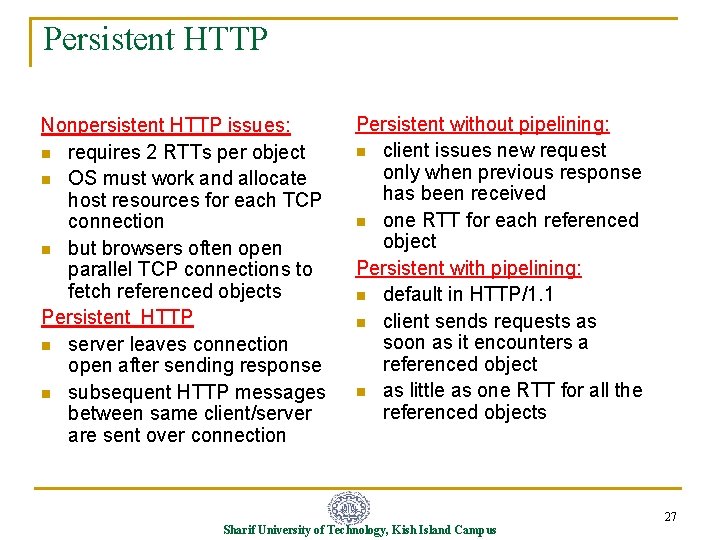 Persistent HTTP

Nonpersistent HTTP issues:
- requires 2 RTTs per object
- OS must work and allocate host resources for each TCP connection
- but browsers often open parallel TCP connections to fetch referenced objects

Persistent HTTP
- server leaves connection open after sending response
- subsequent HTTP messages between same client/server are sent over connection

Persistent without pipelining:
- client issues new request only when previous response has been received
- one RTT for each referenced object

Persistent with pipelining:
- default in HTTP/1.1
- client sends requests as soon as it encounters a referenced object
- as little as one RTT for all the referenced objects

Sharif University of Technology, Kish Island Campus

27